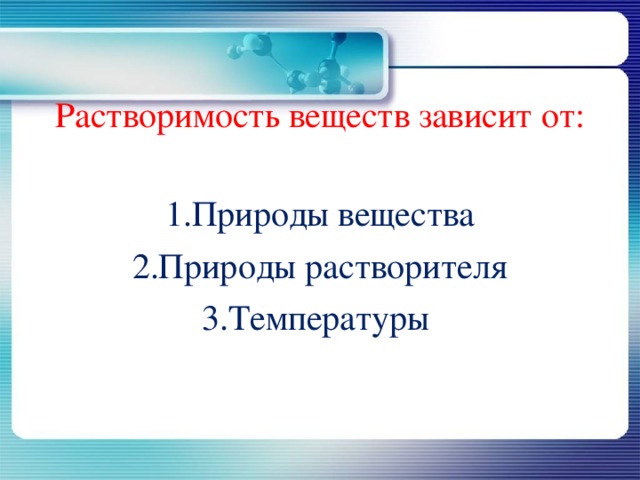 Растворимость веществ зависит от:

1.Природы вещества
2.Природы растворителя
3.Температуры